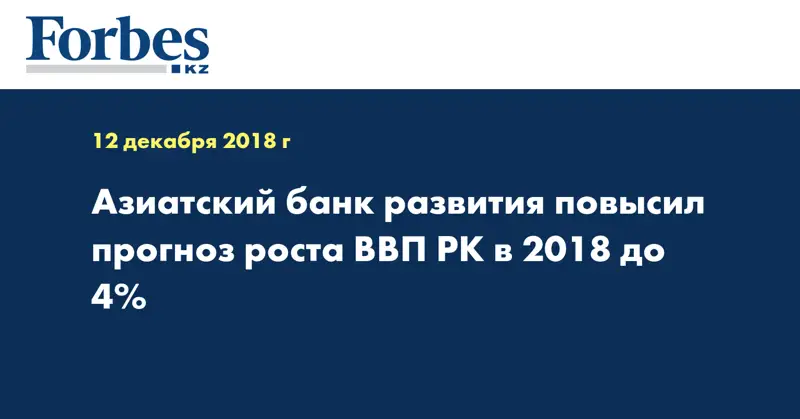 Forbes
KZ

12 декабря 2018 г

Азиатский банк развития повысил прогноз роста ВВП РК в 2018 до 4%